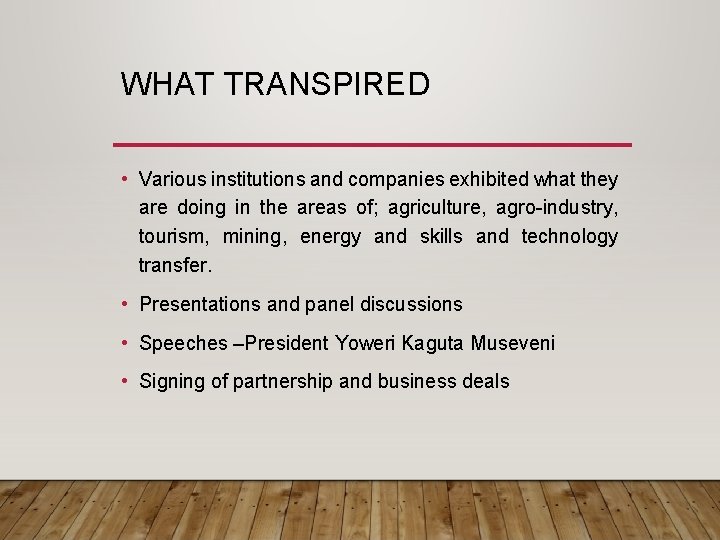 WHAT TRANSPIRED

• Various institutions and companies exhibited what they are doing in the areas of; agriculture, agro-industry, tourism, mining, energy and skills and technology transfer.

• Presentations and panel discussions

• Speeches –President Yoweri Kaguta Museveni

• Signing of partnership and business deals